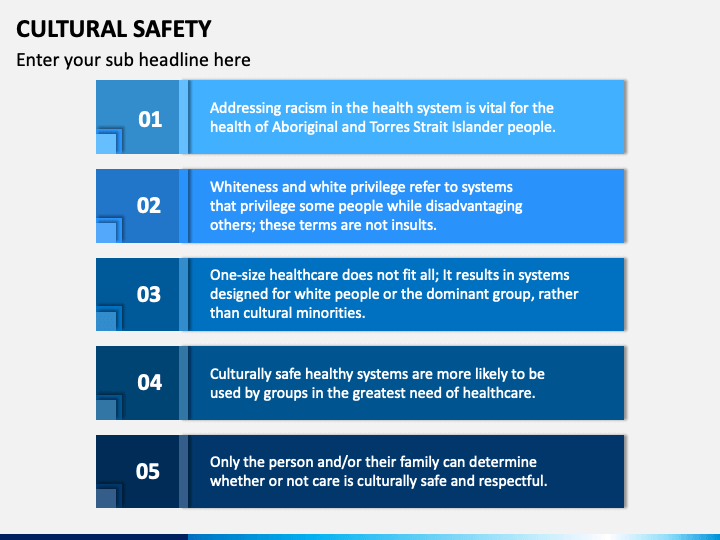 CULTURAL SAFETY

Enter your sub headline here

01

Addressing racism in the health system is vital for the health of Aboriginal and Torres Strait Islander people.

02

Whiteness and white privilege refer to systems that privilege some people while disadvantaging others; these terms are not insults.

03

One-size healthcare does not fit all; It results in systems designed for white people or the dominant group, rather than cultural minorities.

04

Culturally safe healthy systems are more likely to be used by groups in the greatest need of healthcare.

05

Only the person and/or their family can determine whether or not care is culturally safe and respectful.